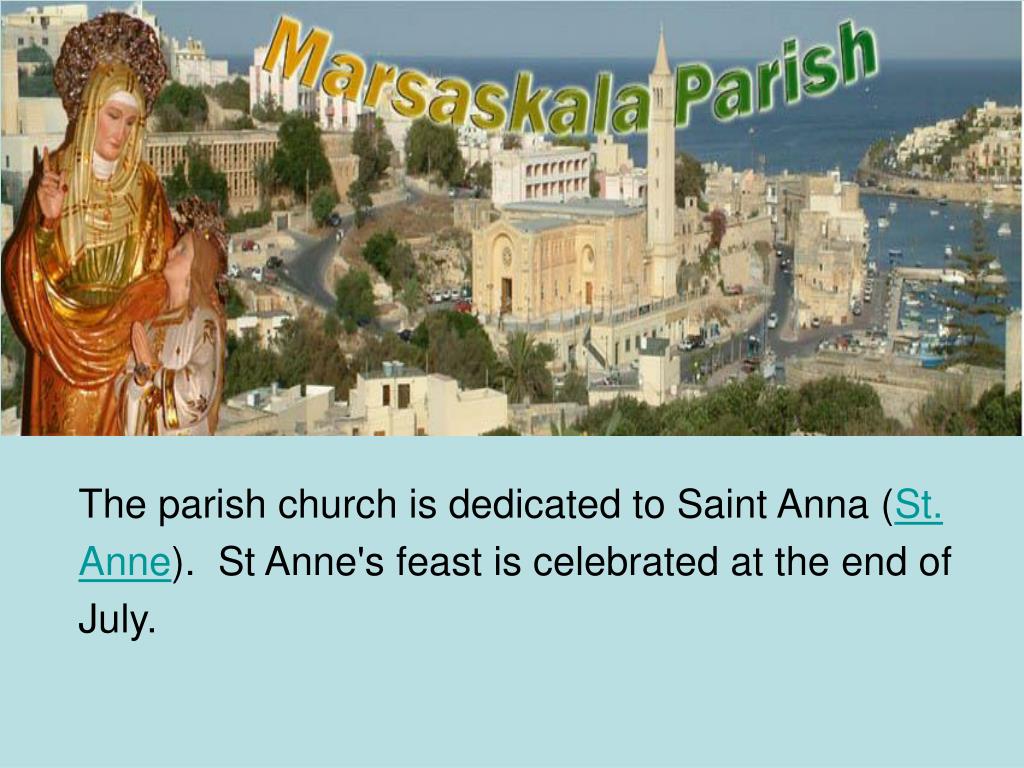 Marsaskala Parish

The parish church is dedicated to Saint Anna (St. Anne). St Anne's feast is celebrated at the end of July.